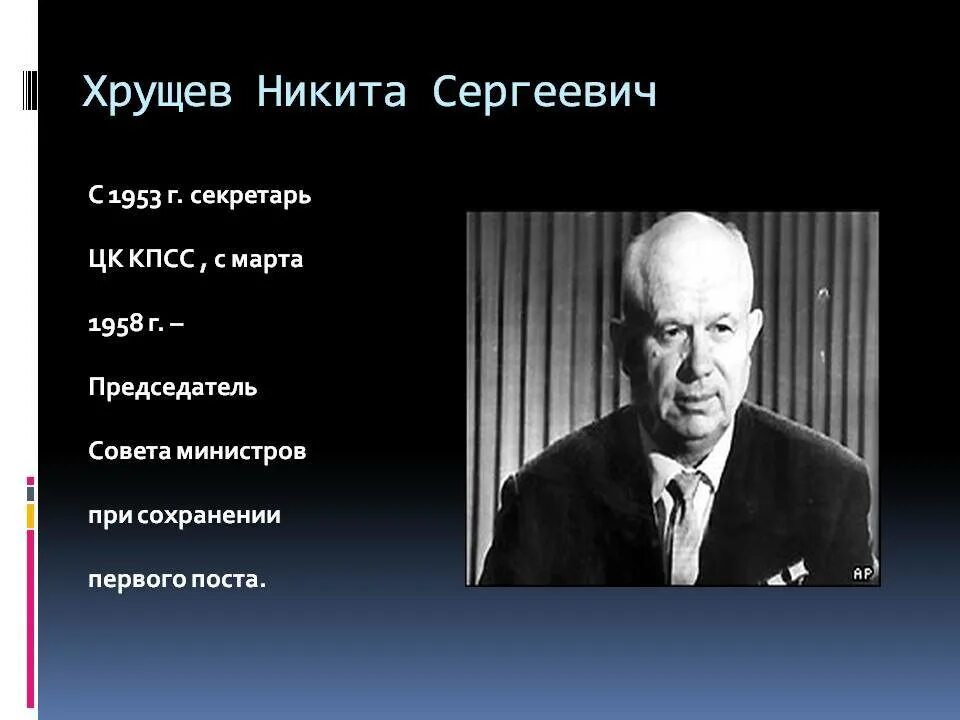 Хрущев Никита Сергеевич

С 1953 г. секретарь ЦК КПСС , с марта 1958 г. – Председатель Совета министров при сохранении первого поста.

AP